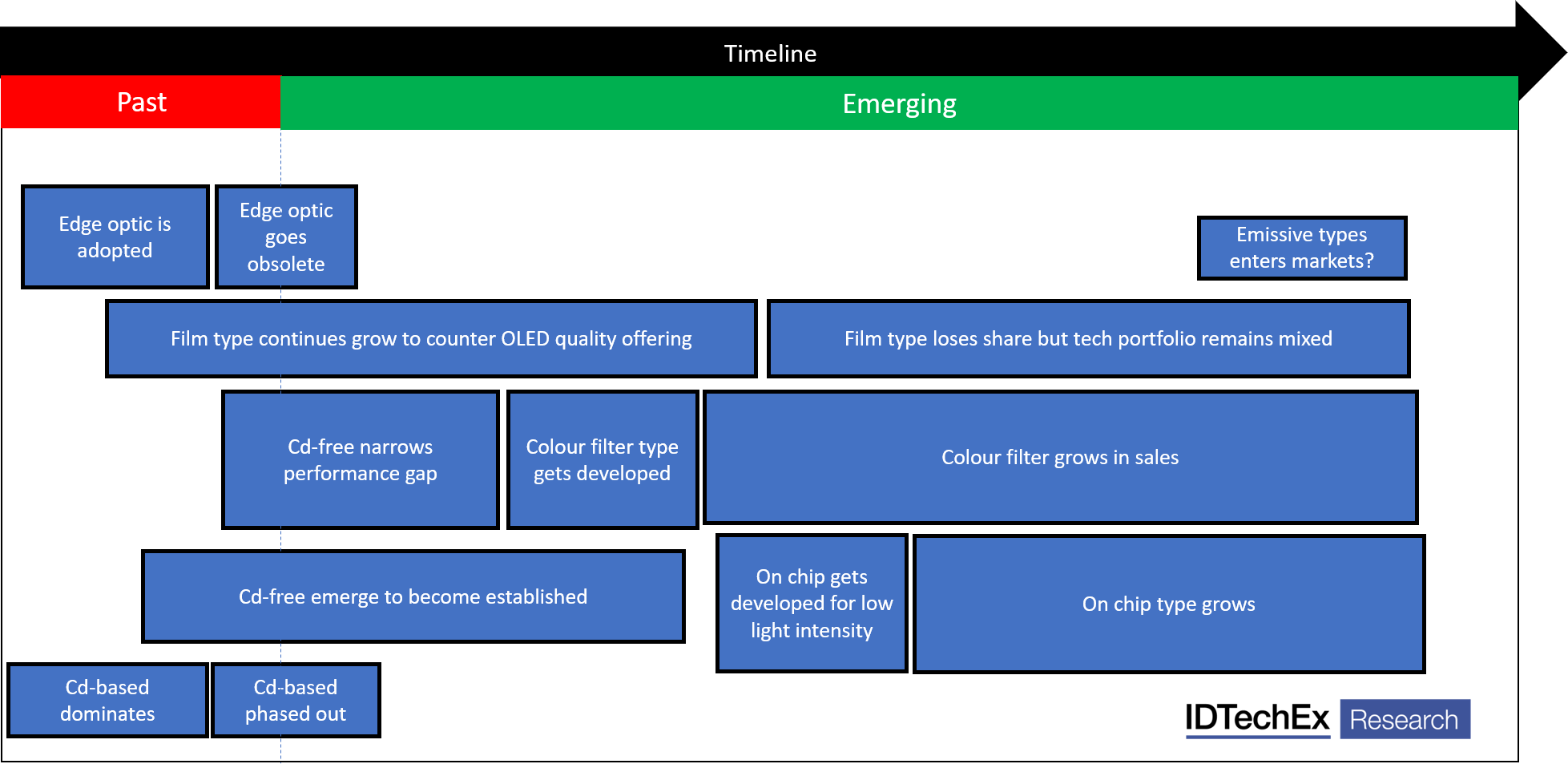 Timeline

Past

Emerging

Edge optic is adopted

Edge optic goes obsolete

Emissive types enters markets?

Film type continues grow to counter OLED quality offering

Film type loses share but tech portfolio remains mixed

Cd-free narrows performance gap

Colour filter type gets developed

Colour filter grows in sales

Cd-free emerge to become established

On chip gets developed for low light intensity

On chip type grows

Cd-based dominates

Cd-based phased out

IDTechEx Research